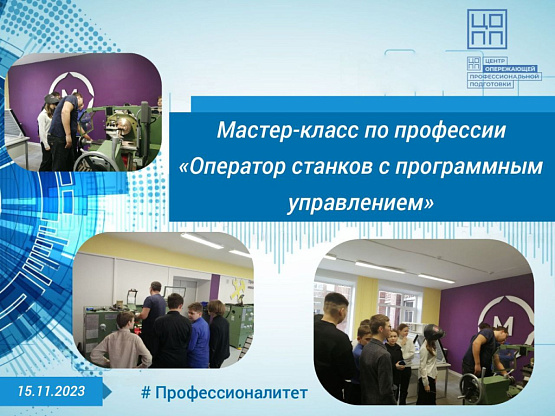 ЦО
ПП
ЦЕНТР
ОПЕРЕЖАЮЩЕЙ
ПРОФЕССИОНАЛЬНОЙ
ПОДГОТОВКИ

Мастер-класс по профессии «Оператор станков с программным управлением»

15.11.2023

# Профессионалитет